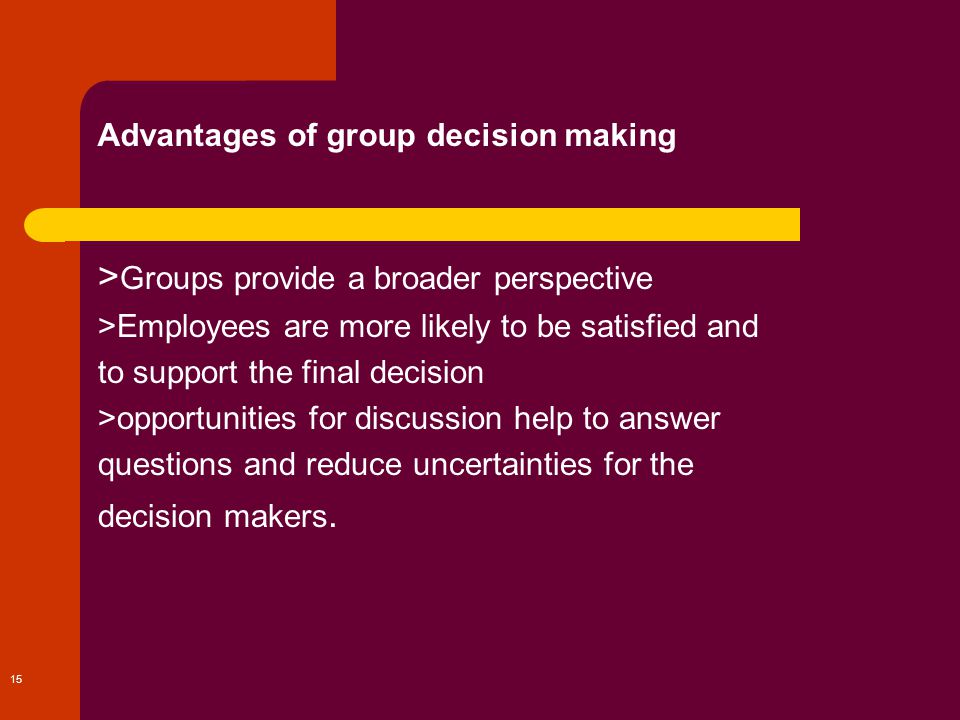 Advantages of group decision making

>Groups provide a broader perspective
>Employees are more likely to be satisfied and to support the final decision
>opportunities for discussion help to answer questions and reduce uncertainties for the decision makers.

15